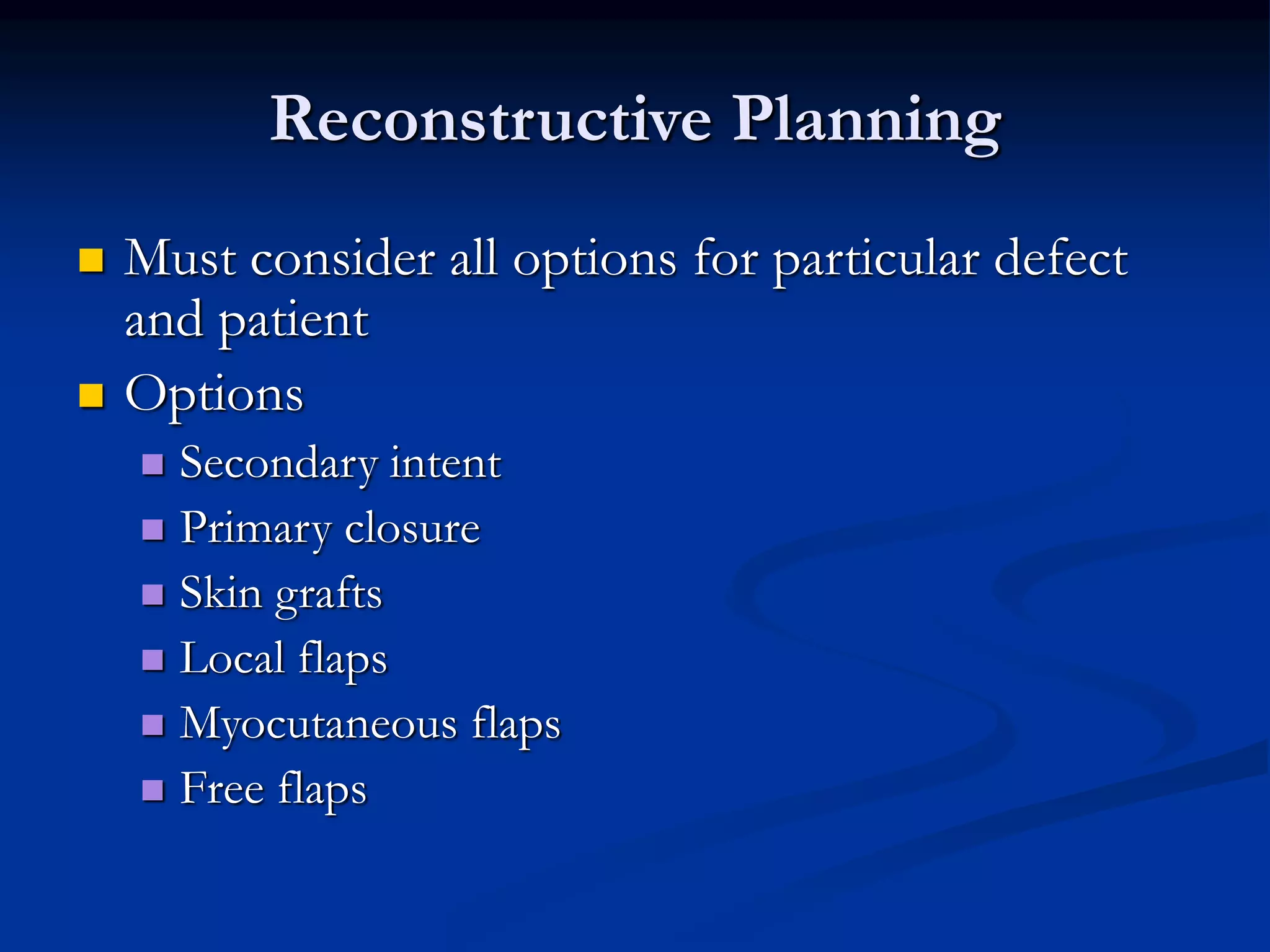 Reconstructive Planning

- Must consider all options for particular defect and patient
- Options
  - Secondary intent
  - Primary closure
  - Skin grafts
  - Local flaps
  - Myocutaneous flaps
  - Free flaps